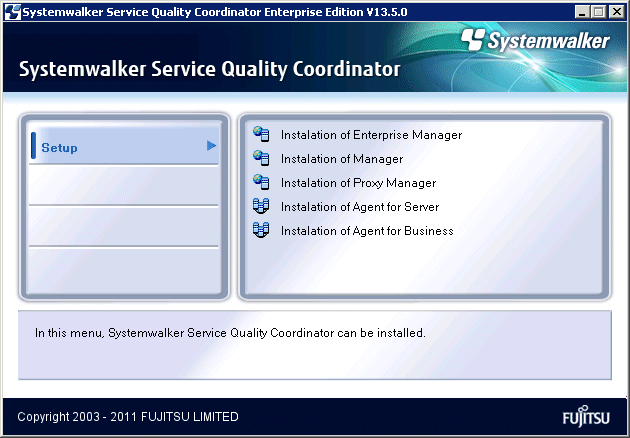 Systemwalker Service Quality Coordinator Enterprise Edition V13.5.0

Systemwalker

Systemwalker Service Quality Coordinator

Setup

Instalation of Enterprise Manager
Instalation of Manager
Instalation of Proxy Manager
Instalation of Agent for Server
Instalation of Agent for Business

In this menu, Systemwalker Service Quality Coordinator can be installed.

Copyright 2003 - 2011 FUJITSU LIMITED

FUJITSU